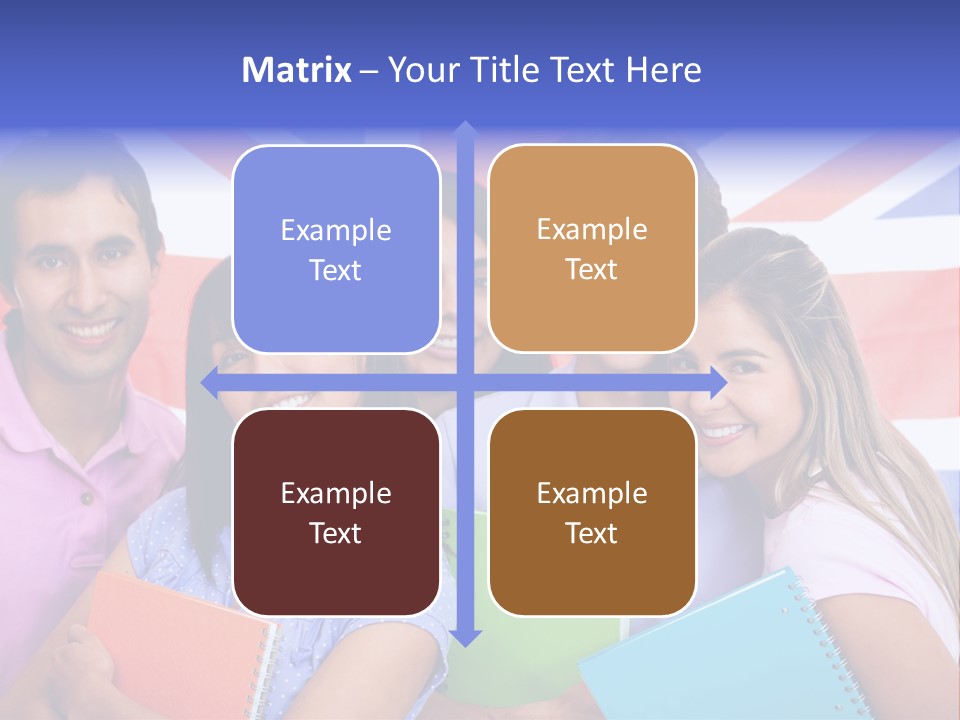 Matrix – Your Title Text Here

Example Text

Example Text

Example Text

Example Text